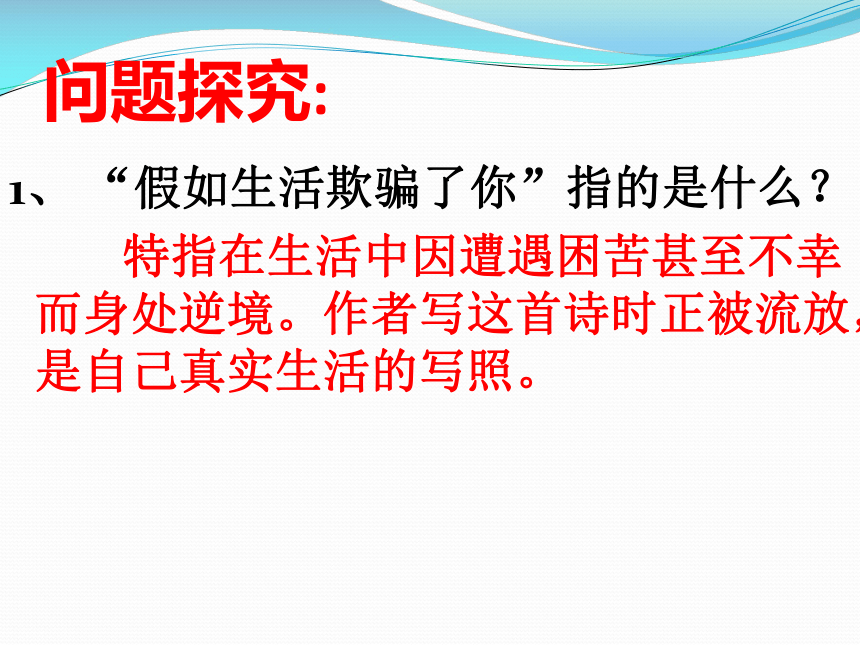 问题探究:

1、“假如生活欺骗了你”指的是什么?

特指在生活中因遭遇困苦甚至不幸而身处逆境。作者写这首诗时正被流放,是自己真实生活的写照。